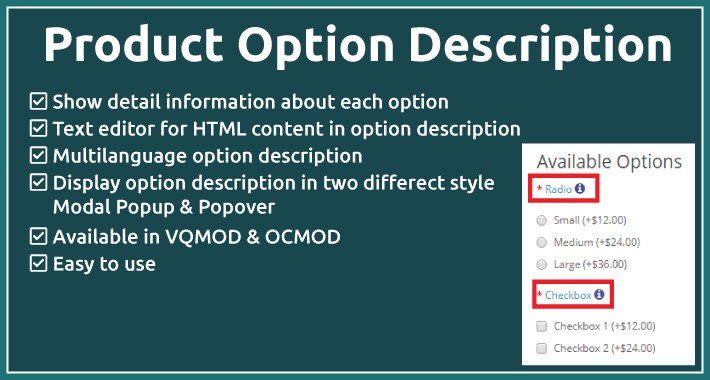 Product Option Description

☑ Show detail information about each option
☑ Text editor for HTML content in option description
☑ Multilanguage option description
☑ Display option description in two differect style Modal Popup & Popover
☑ Available in VQMOD & OCMOD
☑ Easy to use

Available Options

* Radio

Small (+$12.00)

Medium (+$24.00)

Large (+$36.00)

* Checkbox

Checkbox 1 (+$12.00)

Checkbox 2 (+$24.00)